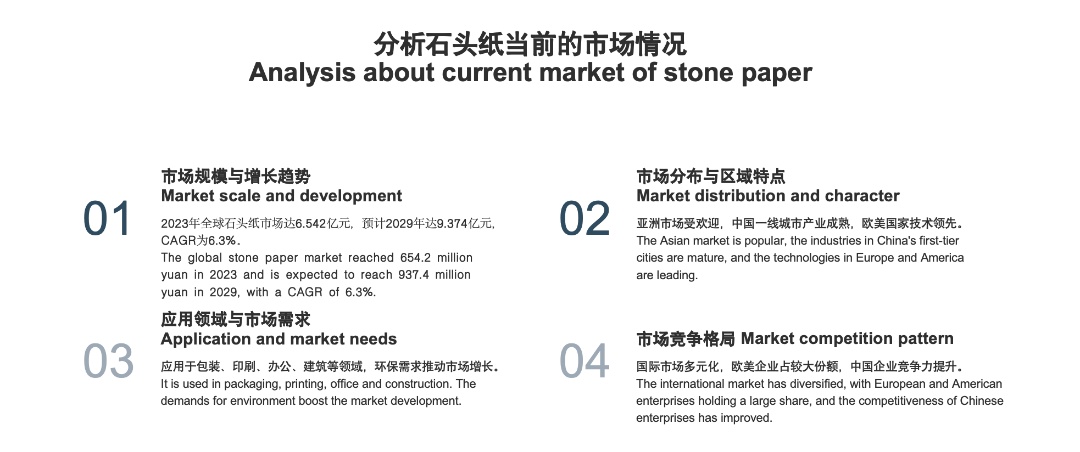 分析石头纸当前的市场情况
Analysis about current market of stone paper

01

市场规模与增长趋势
Market scale and development

2023年全球石头纸市场达6.542亿元，预计2029年达9.374亿元，CAGR为6.3%。
The global stone paper market reached 654.2 million yuan in 2023 and is expected to reach 937.4 million yuan in 2029, with a CAGR of 6.3%.

02

市场分布与区域特点
Market distribution and character

亚洲市场受欢迎，中国一线城市产业成熟，欧美国家技术领先。
The Asian market is popular, the industries in China's first-tier cities are mature, and the technologies in Europe and America are leading.

03

应用领域与市场需求
Application and market needs

应用于包装、印刷、办公、建筑等领域，环保需求推动市场增长。
It is used in packaging, printing, office and construction. The demands for environment boost the market development.

04

市场竞争格局 Market competition pattern

国际市场多元化，欧美企业占较大份额，中国企业竞争力提升。
The international market has diversified, with European and American enterprises holding a large share, and the competitiveness of Chinese enterprises has improved.